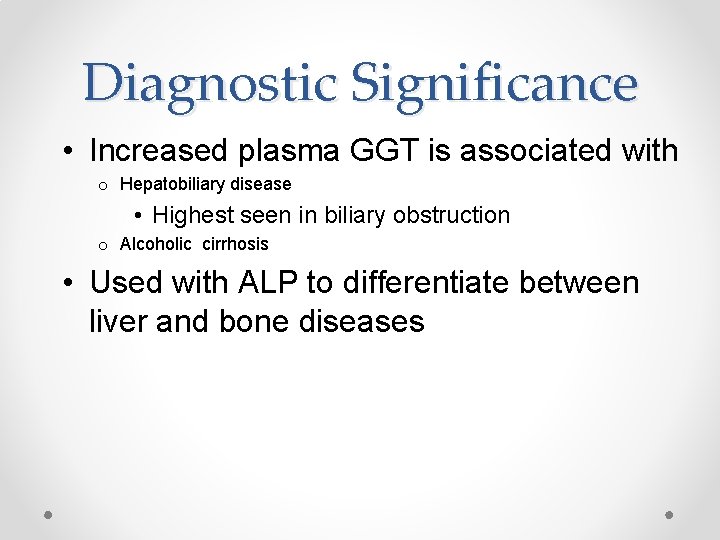 Diagnostic Significance

• Increased plasma GGT is associated with
 o Hepatobiliary disease
  • Highest seen in biliary obstruction
 o Alcoholic cirrhosis

• Used with ALP to differentiate between liver and bone diseases